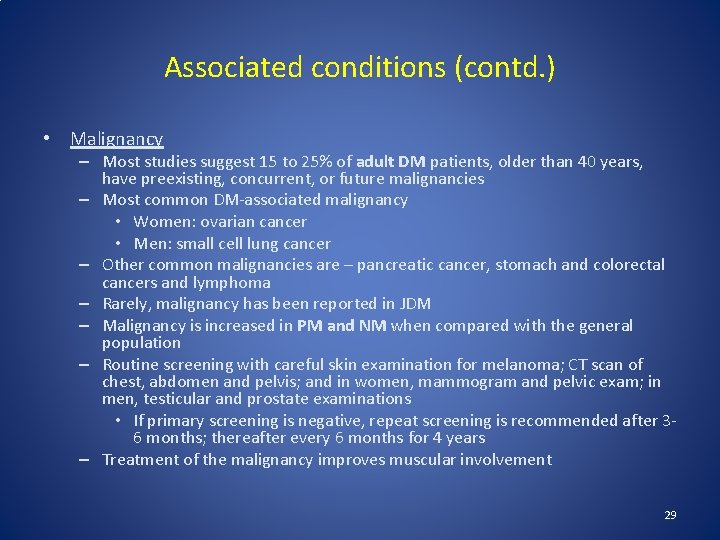 Associated conditions (contd.)

• Malignancy
– Most studies suggest 15 to 25% of adult DM patients, older than 40 years, have preexisting, concurrent, or future malignancies
– Most common DM-associated malignancy
• Women: ovarian cancer
• Men: small cell lung cancer
– Other common malignancies are – pancreatic cancer, stomach and colorectal cancers and lymphoma
– Rarely, malignancy has been reported in JDM
– Malignancy is increased in PM and NM when compared with the general population
– Routine screening with careful skin examination for melanoma; CT scan of chest, abdomen and pelvis; and in women, mammogram and pelvic exam; in men, testicular and prostate examinations
• If primary screening is negative, repeat screening is recommended after 3-6 months; thereafter every 6 months for 4 years
– Treatment of the malignancy improves muscular involvement

29